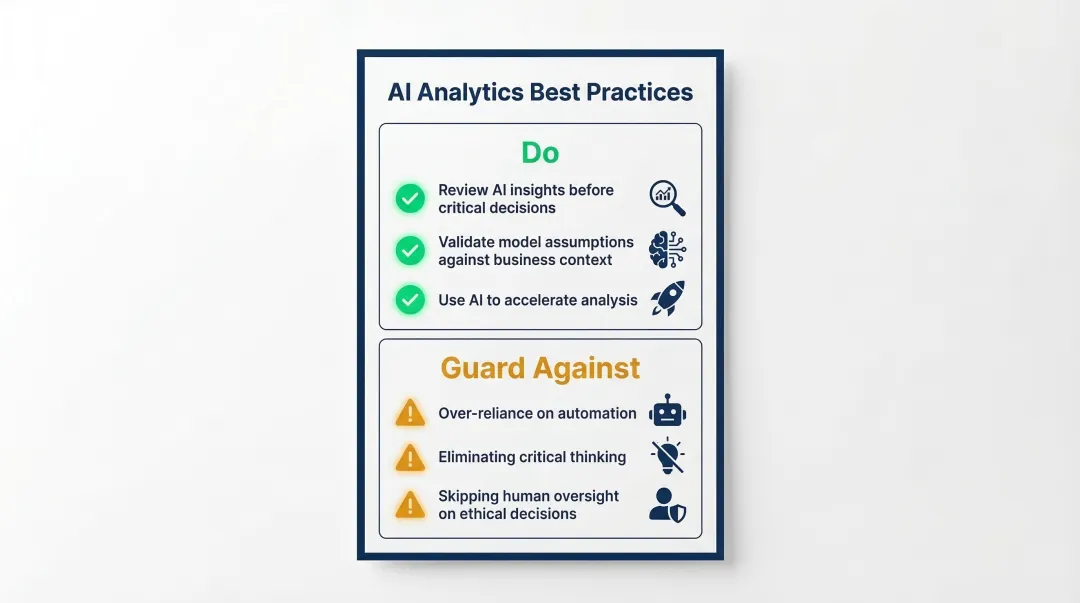 AI Analytics Best Practices

Do

Review AI insights before critical decisions

Validate model assumptions against business context

Use AI to accelerate analysis

Guard Against

Over-reliance on automation

Eliminating critical thinking

Skipping human oversight on ethical decisions